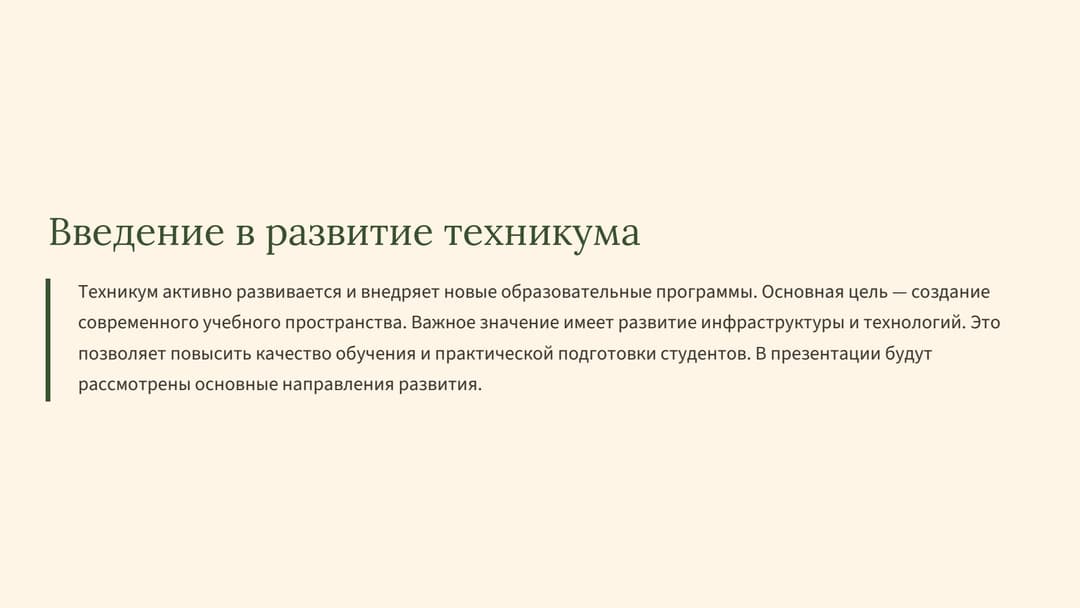 Введение в развитие техникума

Техникум активно развивается и внедряет новые образовательные программы. Основная цель — создание современного учебного пространства. Важное значение имеет развитие инфраструктуры и технологий. Это позволяет повысить качество обучения и практической подготовки студентов. В презентации будут рассмотрены основные направления развития.